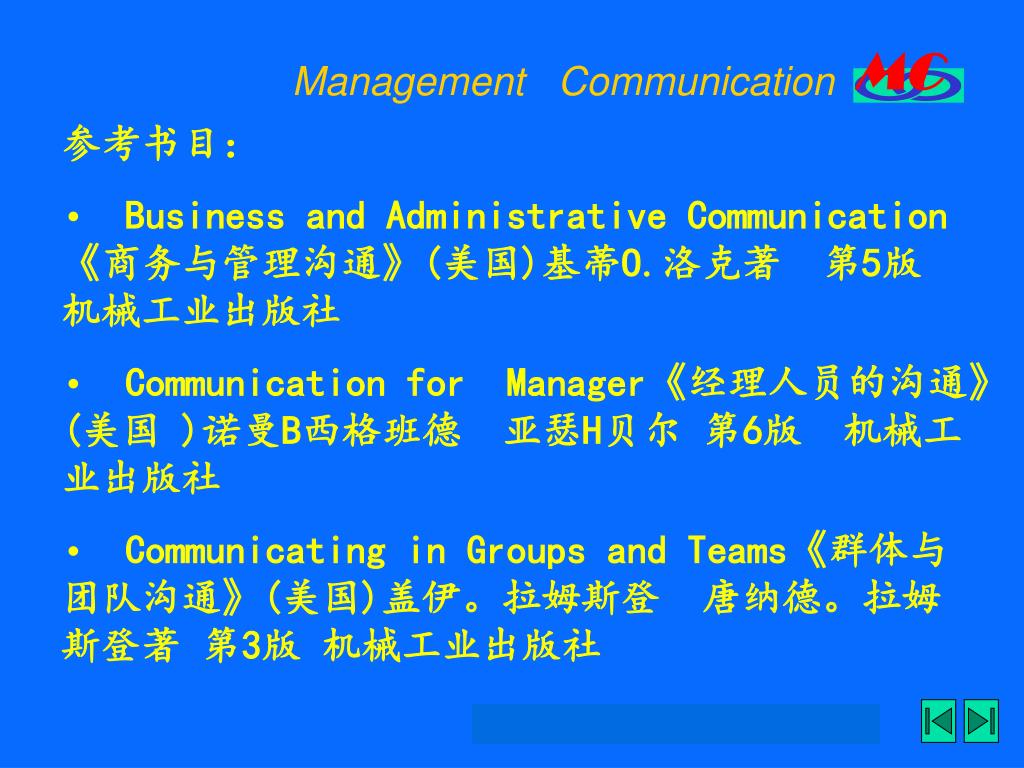 Management Communication MC

参考书目：

• Business and Administrative Communication《商务与管理沟通》(美国)基蒂O.洛克著 第5版 机械工业出版社

• Communication for Manager《经理人员的沟通》(美国 )诺曼B西格班德 亚瑟H贝尔 第6版 机械工业出版社

• Communicating in Groups and Teams《群体与团队沟通》(美国)盖伊。拉姆斯登 唐纳德。拉姆斯登著 第3版 机械工业出版社